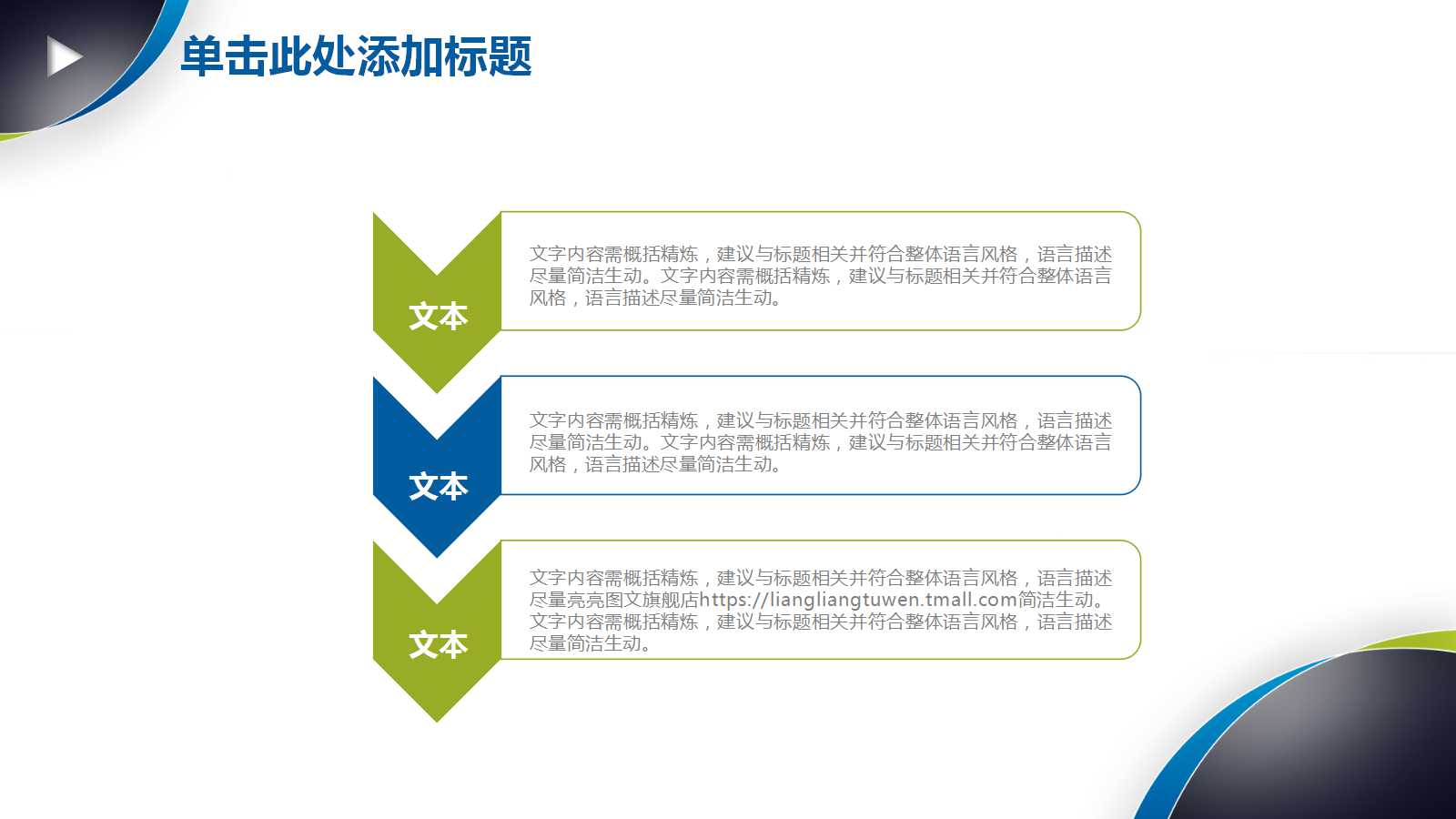 单击此处添加标题

文本

文字内容需概括精炼，建议与标题相关并符合整体语言风格，语言描述尽量简洁生动。文字内容需概括精炼，建议与标题相关并符合整体语言风格，语言描述尽量简洁生动。

文本

文字内容需概括精炼，建议与标题相关并符合整体语言风格，语言描述尽量简洁生动。文字内容需概括精炼，建议与标题相关并符合整体语言风格，语言描述尽量简洁生动。

文本

文字内容需概括精炼，建议与标题相关并符合整体语言风格，语言描述尽量亮亮图文旗舰店https://liangliangtuwen.tmall.com简洁生动。文字内容需概括精炼，建议与标题相关并符合整体语言风格，语言描述尽量简洁生动。